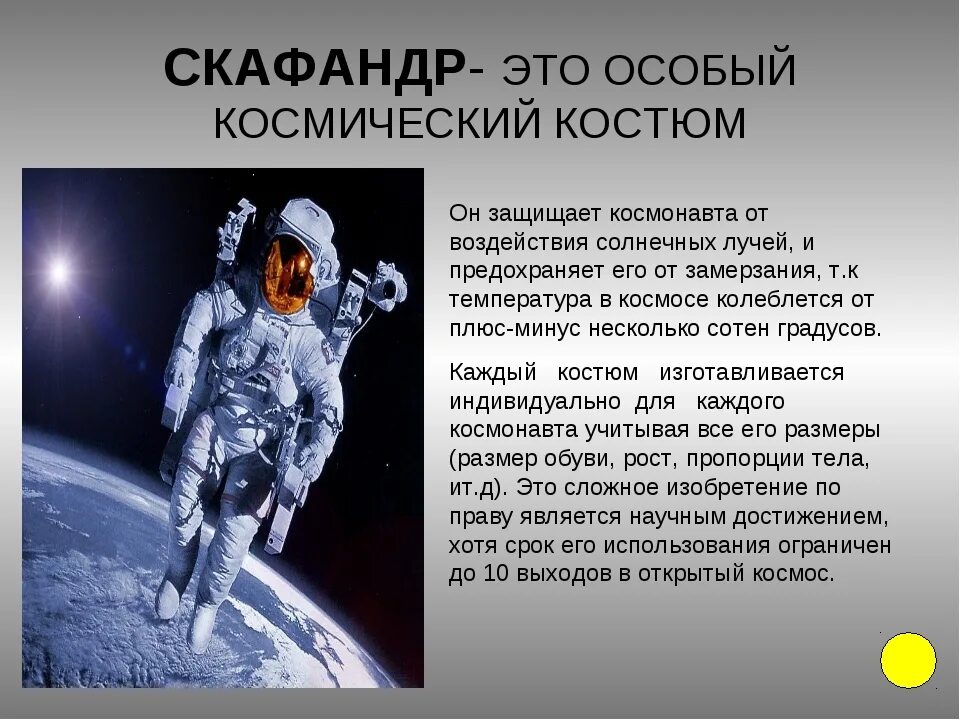 СКАФАНДР- ЭТО ОСОБЫЙ КОСМИЧЕСКИЙ КОСТЮМ

Он защищает космонавта от воздействия солнечных лучей, и предохраняет его от замерзания, т.к температура в космосе колеблется от плюс-минус несколько сотен градусов.

Каждый костюм изготавливается индивидуально для каждого космонавта учитывая все его размеры (размер обуви, рост, пропорции тела, ит.д). Это сложное изобретение по праву является научным достижением, хотя срок его использования ограничен до 10 выходов в открытый космос.